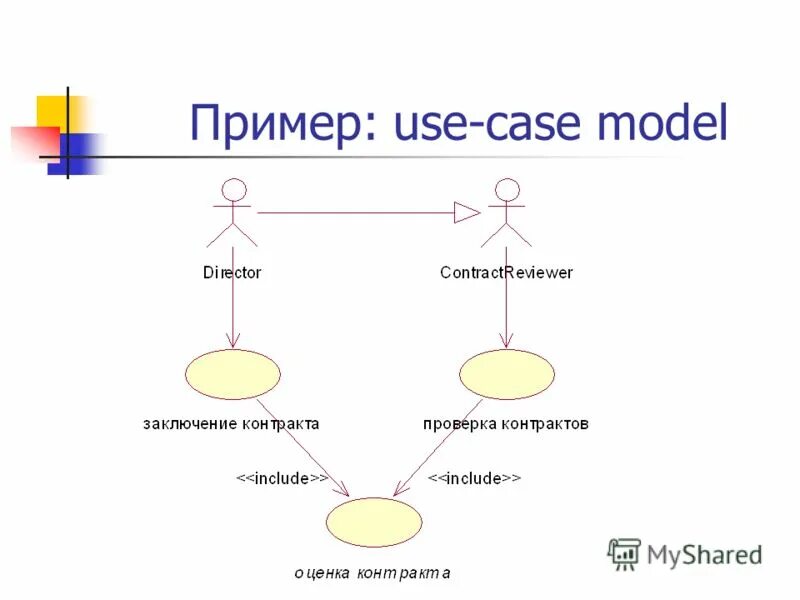 Пример: use-case model

Director

ContractReviewer

заключение контракта

проверка контрактов

<<include>>

<<include>>

оценка контракта

MyShared